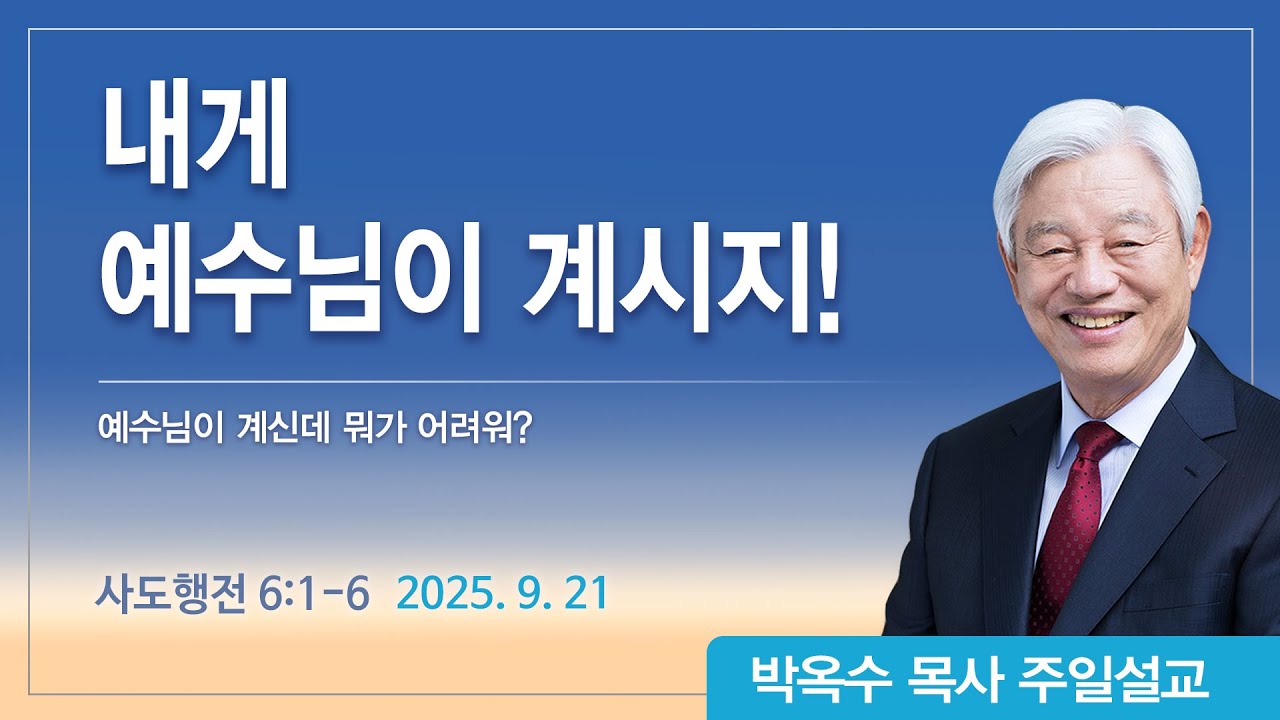 내게
예수님이 계시지!

예수님이 계신데 뭐가 어려워?

사도행전 6:1-6 2025. 9. 21

박옥수 목사 주일설교